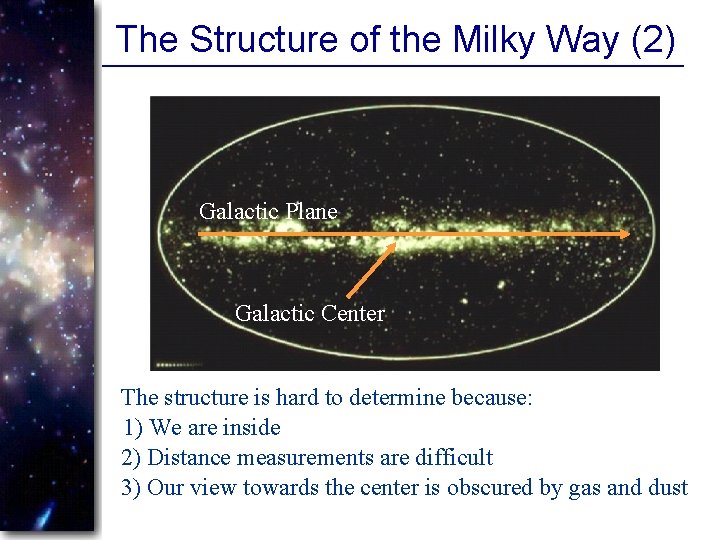 The Structure of the Milky Way (2)

Galactic Plane

Galactic Center

The structure is hard to determine because:
1) We are inside
2) Distance measurements are difficult
3) Our view towards the center is obscured by gas and dust